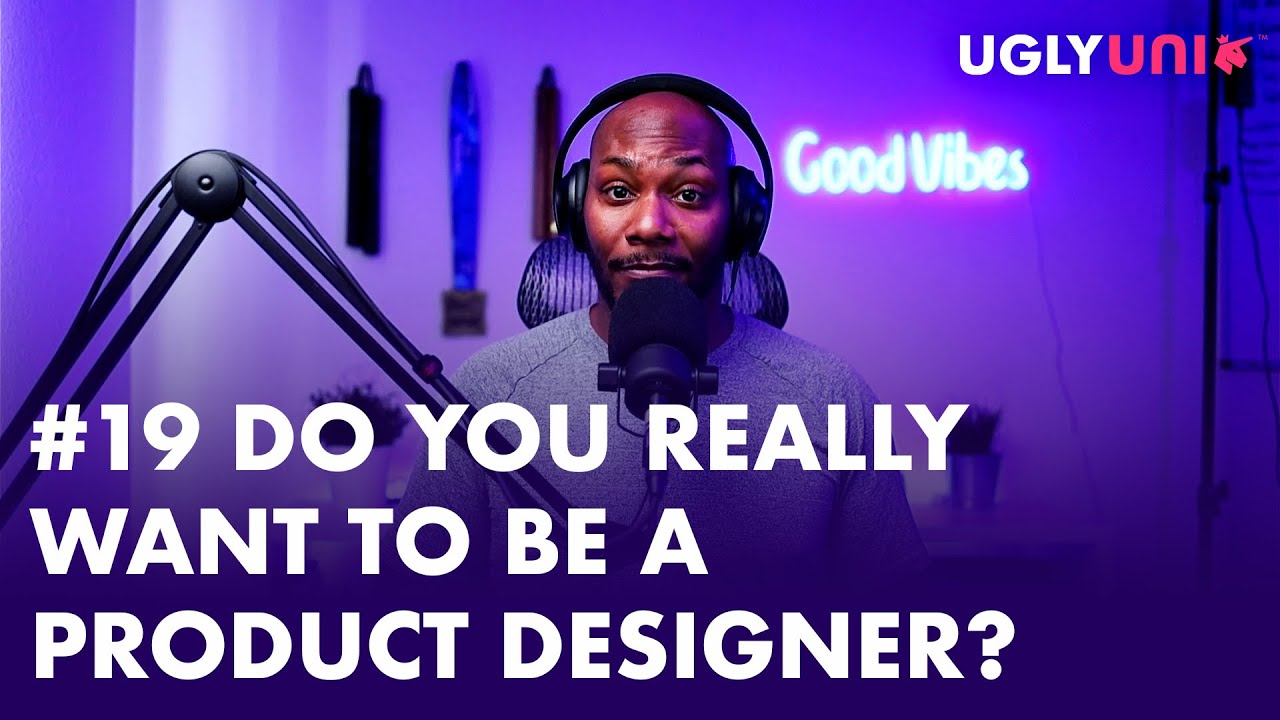 UGLYUNI™

Good Vibes

#19 DO YOU REALLY WANT TO BE A PRODUCT DESIGNER?